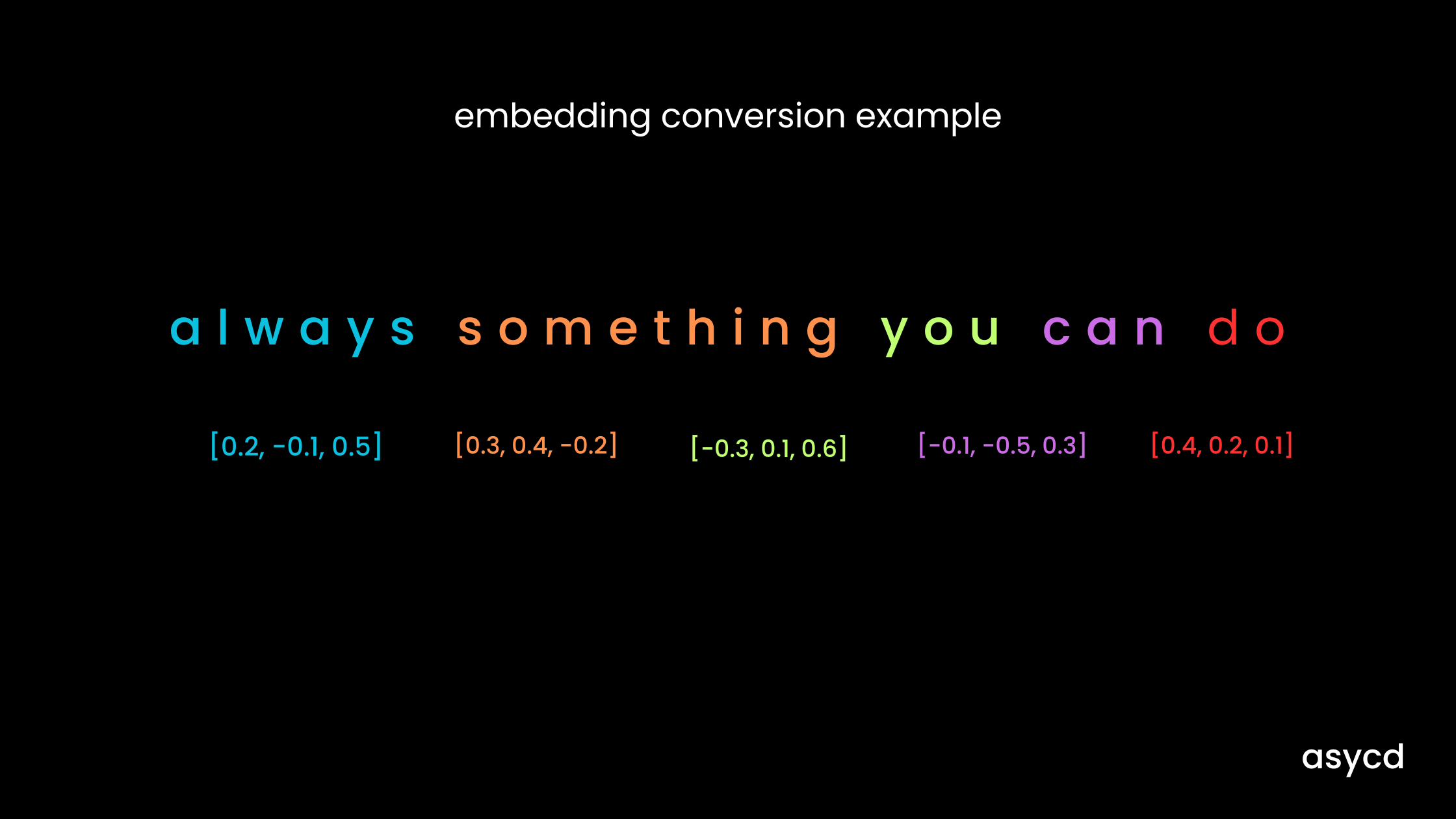 embedding conversion example

always something you can do

[0.2, -0.1, 0.5] [0.3, 0.4, -0.2] [-0.3, 0.1, 0.6] [-0.1, -0.5, 0.3] [0.4, 0.2, 0.1]

asycd